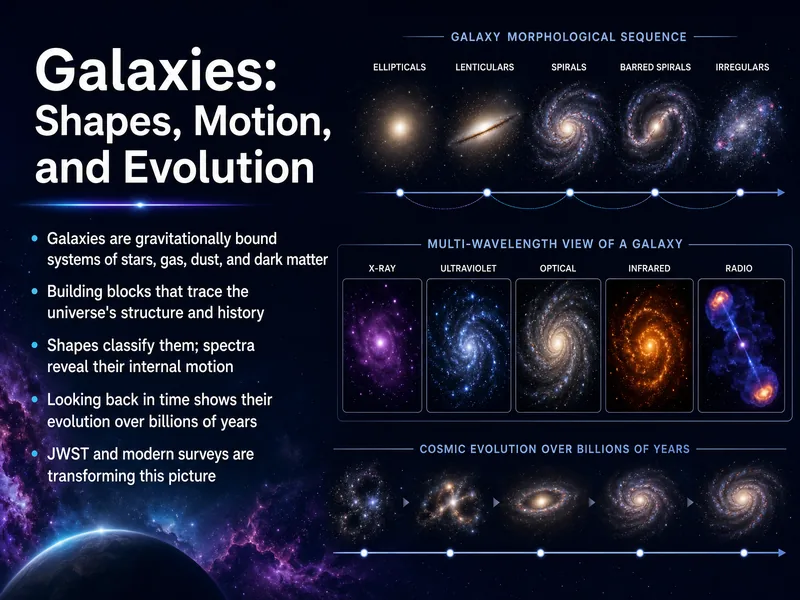 Galaxies: Shapes, Motion, and Evolution

• Galaxies are gravitationally bound systems of stars, gas, dust, and dark matter
• Building blocks that trace the universe's structure and history
• Shapes classify them; spectra reveal their internal motion
• Looking back in time shows their evolution over billions of years
• JWST and modern surveys are transforming this picture

GALAXY MORPHOLOGICAL SEQUENCE

ELLIPTICALS
LENTICULARS
SPIRALS
BARRED SPIRALS
IRREGULARS

MULTI-WAVELENGTH VIEW OF A GALAXY

X-RAY
ULTRAVIOLET
OPTICAL
INFRARED
RADIO

COSMIC EVOLUTION OVER BILLIONS OF YEARS